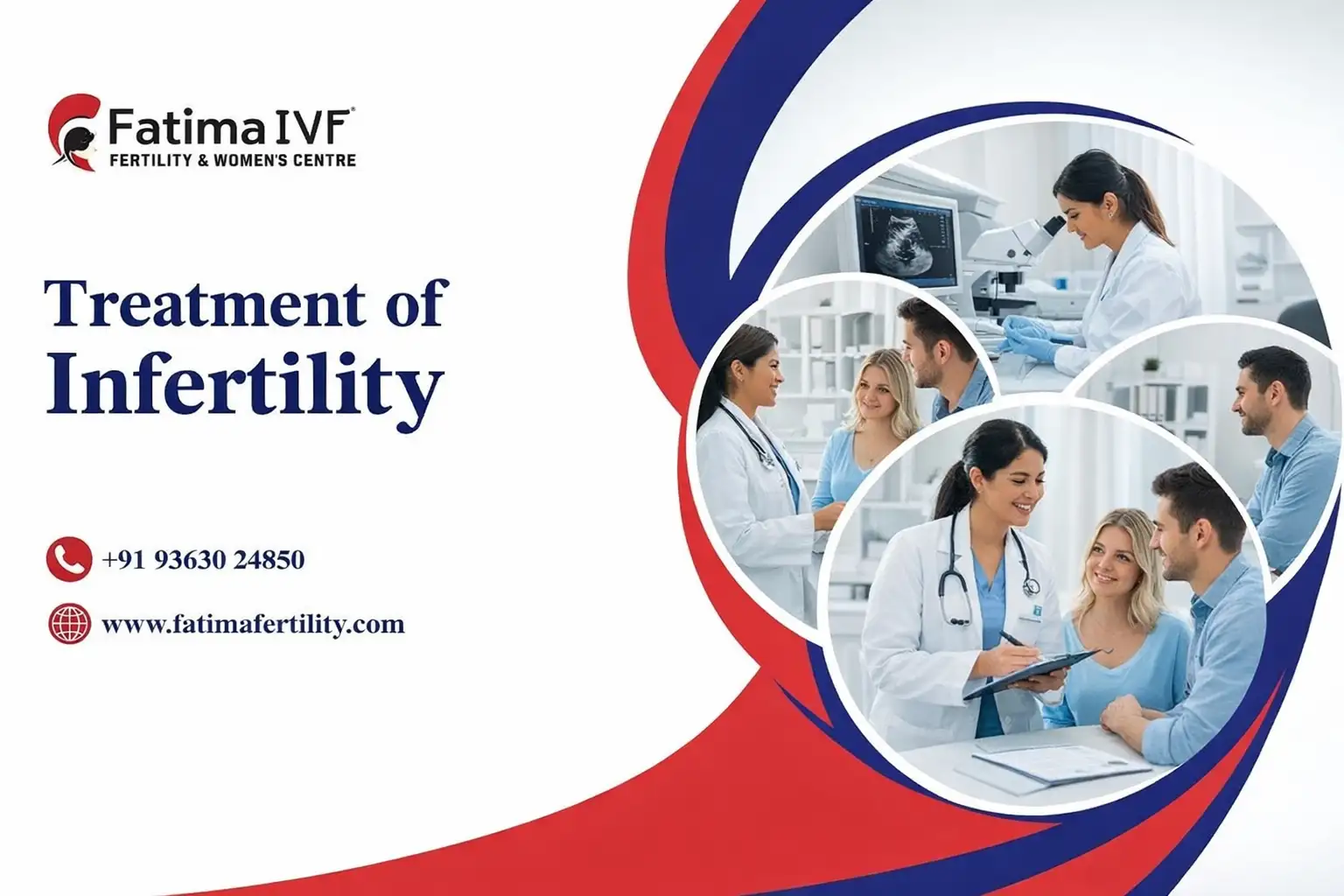 Fatima IVF®
FERTILITY & WOMEN'S CENTRE

Treatment of Infertility

+91 93630 24850

www.fatimafertility.com